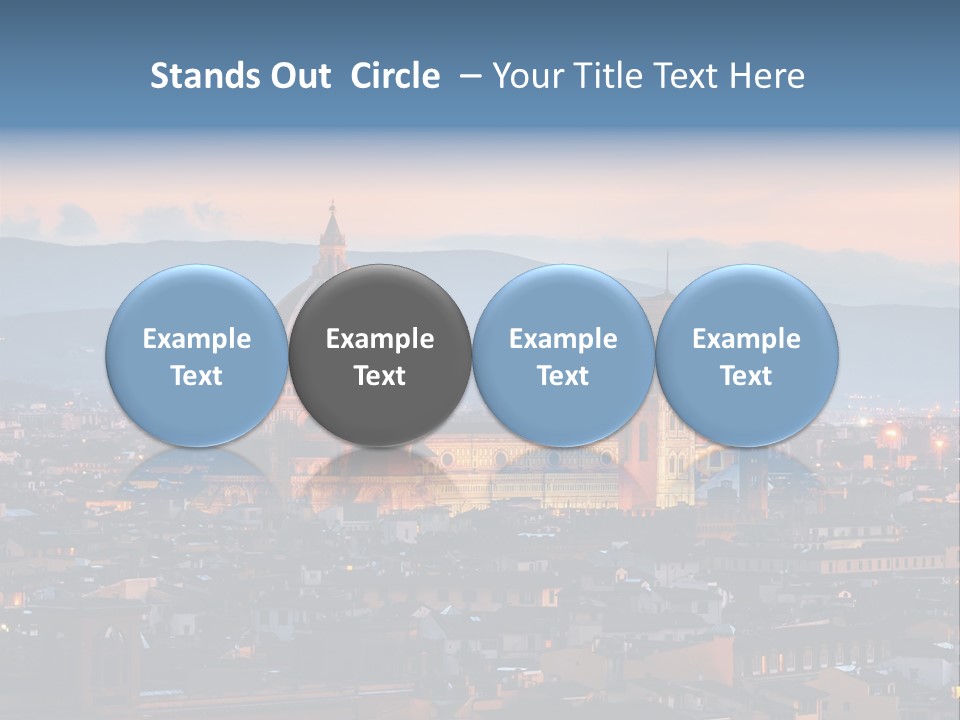 Stands Out Circle – Your Title Text Here

Example Text

Example Text

Example Text

Example Text